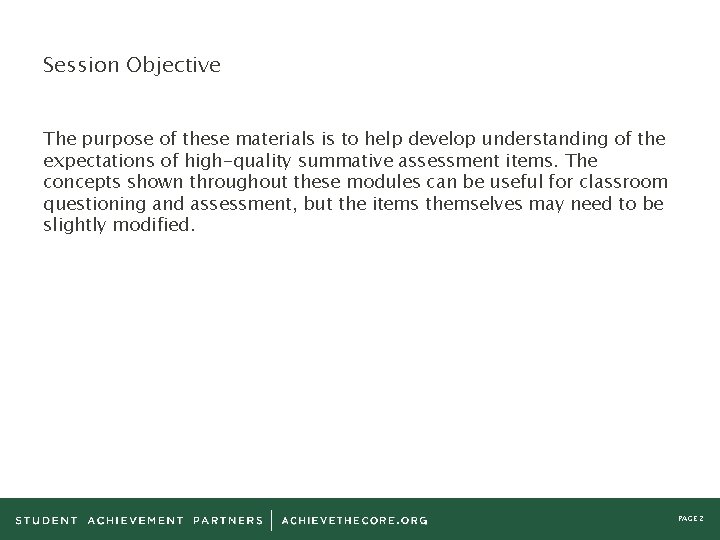 Session Objective

The purpose of these materials is to help develop understanding of the expectations of high-quality summative assessment items. The concepts shown throughout these modules can be useful for classroom questioning and assessment, but the items themselves may need to be slightly modified.

STUDENT ACHIEVEMENT PARTNERS | ACHIEVETHECORE.ORG

PAGE 2